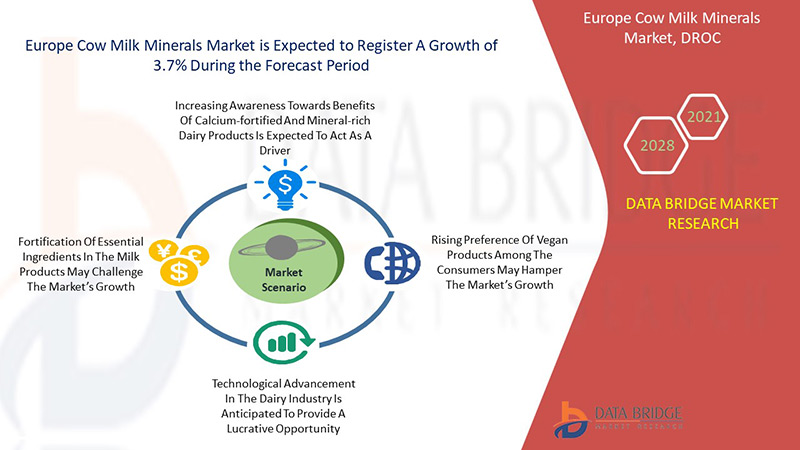 Europe Cow Milk Minerals Market is Expected to Register A Growth of 3.7% During the Forecast Period

Increasing Awareness Towards Benefits Of Calcium-fortified And Mineral-rich Dairy Products Is Expected To Act As A Driver

Fortification Of Essential Ingredients In The Milk Products May Challenge The Market's Growth

Market Scenario

Rising Preference Of Vegan Products Among The Consumers May Hamper The Market's Growth

Technological Advancement In The Dairy Industry Is Anticipated To Provide A Lucrative Opportunity

Europe Cow Milk Minerals Market, DROC

2021

2028

DATA BRIDGE MARKET RESEARCH

DATA BRIDGE MARKET RESEARCH